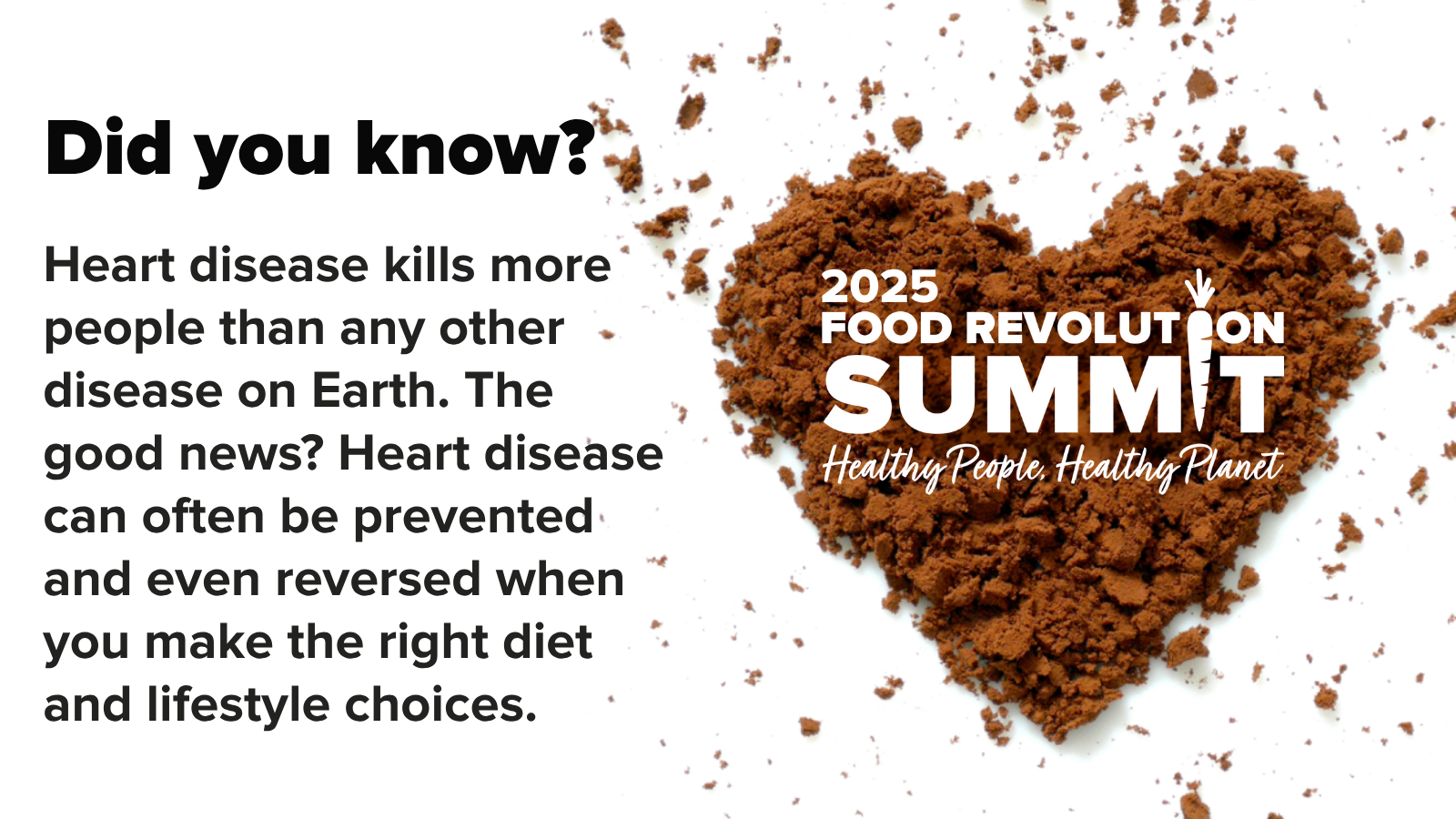 Did you know?

Heart disease kills more people than any other disease on Earth. The good news? Heart disease can often be prevented and even reversed when you make the right diet and lifestyle choices.

2025
FOOD REVOLUTION
SUMMIT
Healthy People, Healthy Planet